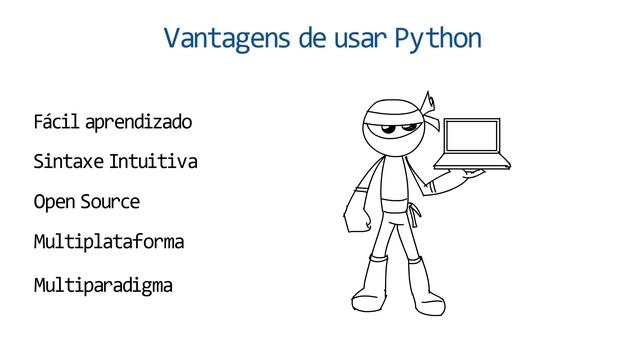 Vantagens de usar Python

Fácil aprendizado

Sintaxe Intuitiva

Open Source

Multiplataforma

Multiparadigma